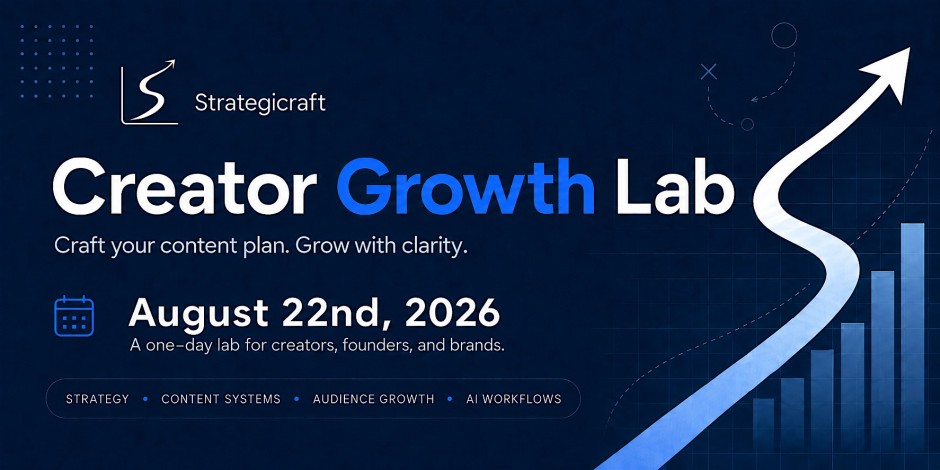 Strategicraft

Creator Growth Lab

Craft your content plan. Grow with clarity.

August 22nd, 2026

A one-day lab for creators, founders, and brands.

STRATEGY • CONTENT SYSTEMS • AUDIENCE GROWTH • AI WORKFLOWS